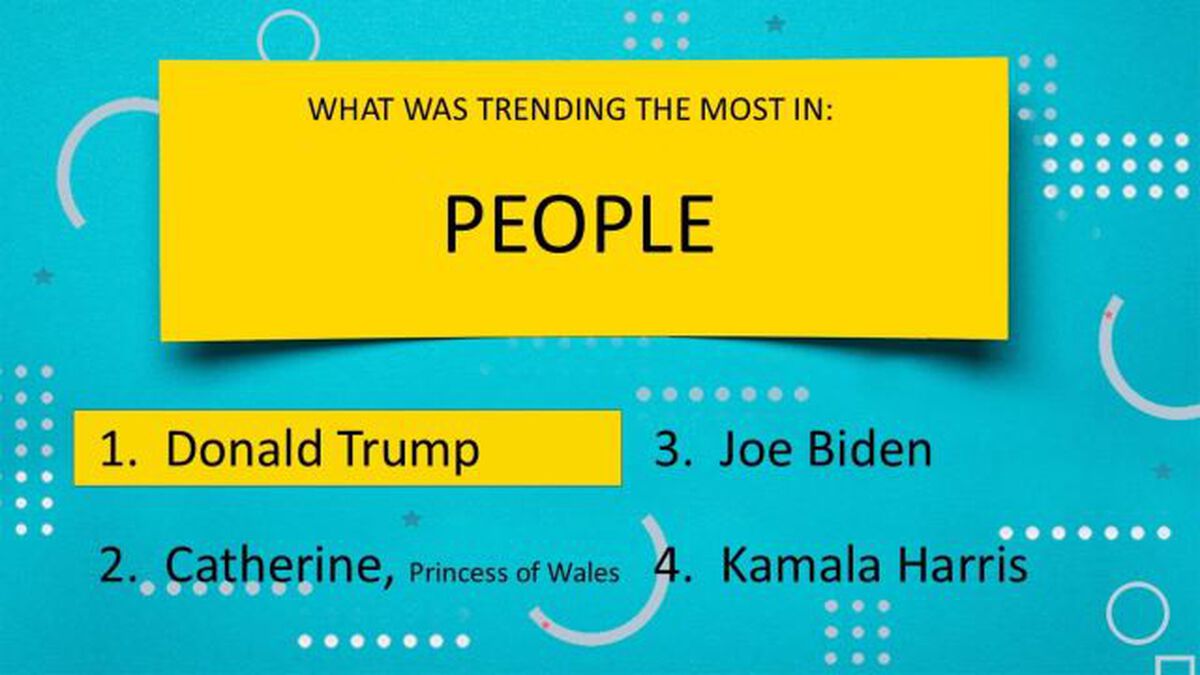 WHAT WAS TRENDING THE MOST IN:

PEOPLE

1. Donald Trump

2. Catherine, Princess of Wales

3. Joe Biden

4. Kamala Harris